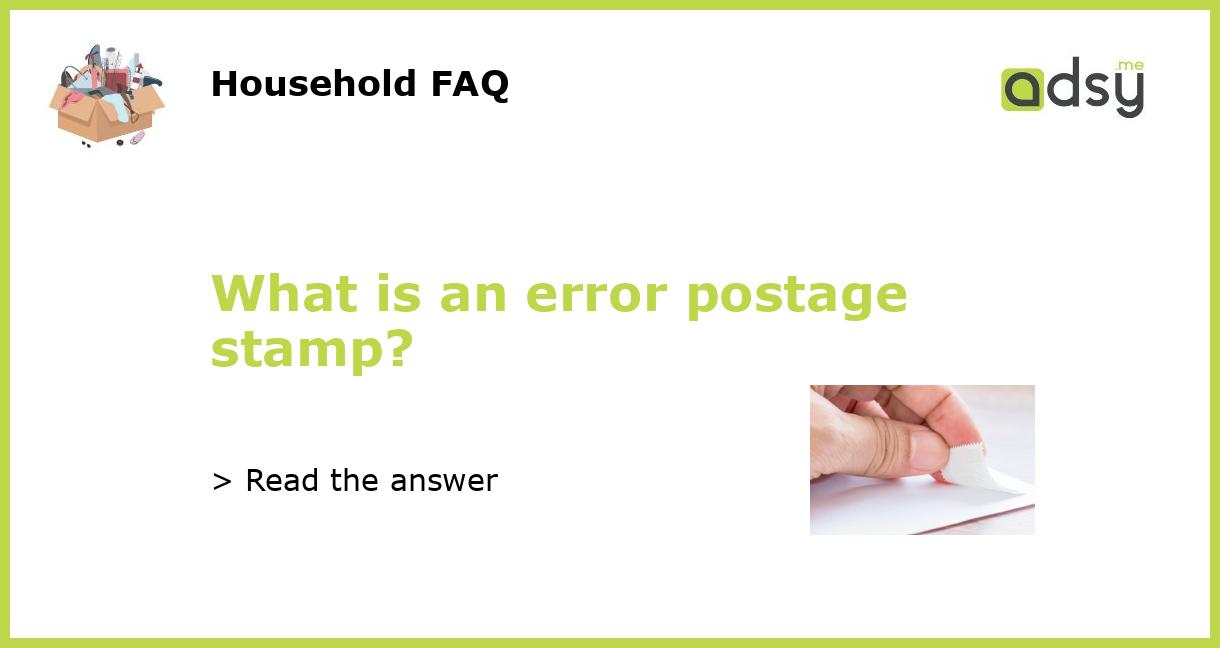 Household FAQ

adsy.me

What is an error postage stamp?

> Read the answer